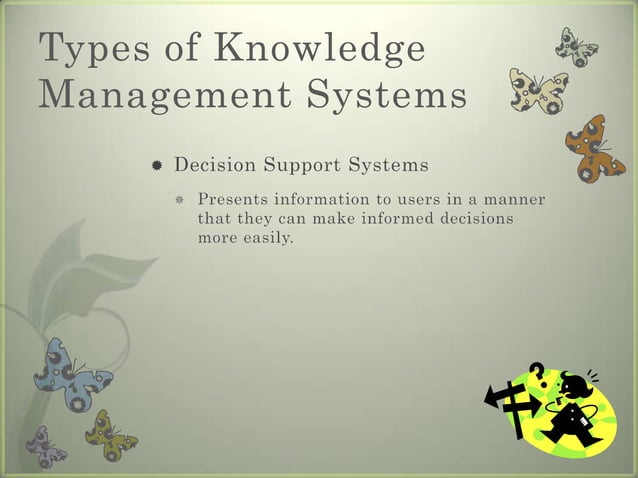 Types of Knowledge Management Systems

Decision Support Systems

Presents information to users in a manner that they can make informed decisions more easily.

?